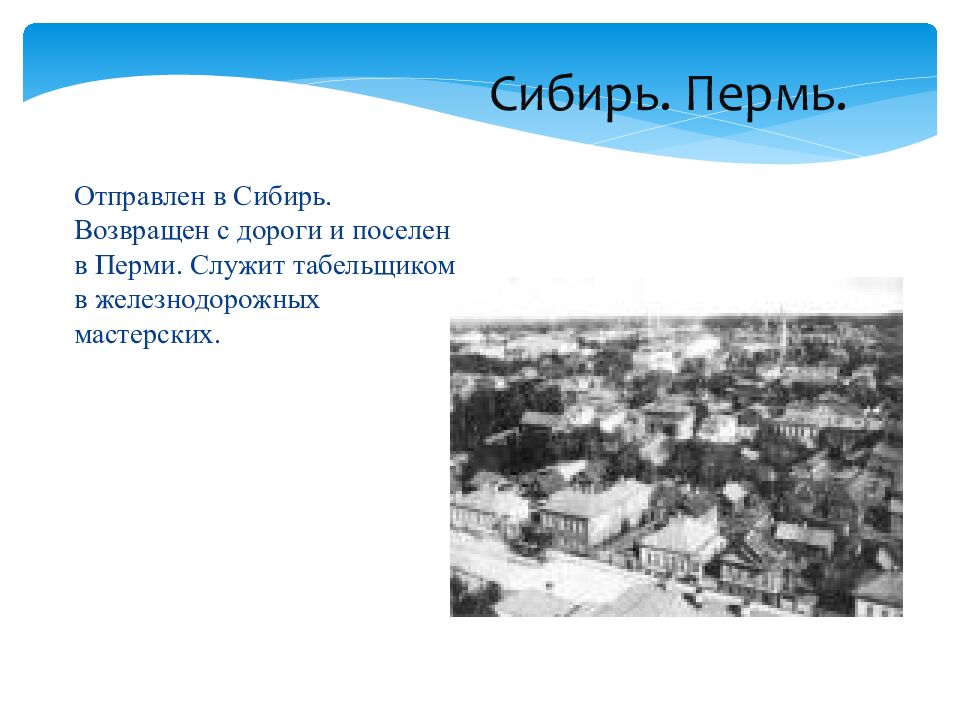 Сибирь. Пермь.

Отправлен в Сибирь. Возвращен с дороги и поселен в Перми. Служит табельщиком в железнодорожных мастерских.